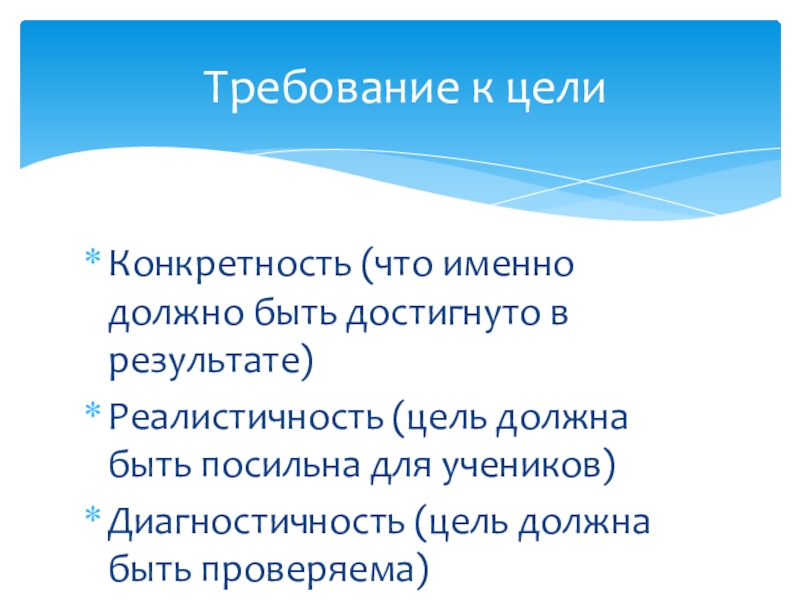 Требование к цели

* Конкретность (что именно должно быть достигнуто в результате)
* Реалистичность (цель должна быть посильна для учеников)
* Диагностичность (цель должна быть проверяема)